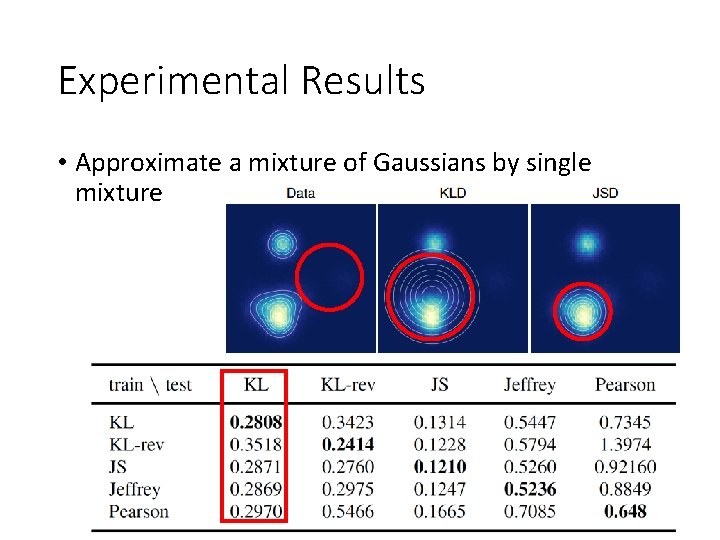 Experimental Results

• Approximate a mixture of Gaussians by single mixture

Data

KLD

JSD

| train \ test | KL | KL-rev | JS | Jeffrey | Pearson |
|---|---|---|---|---|---|
| KL | 0.2808 | 0.3423 | 0.1314 | 0.5447 | 0.7345 |
| KL-rev | 0.3518 | 0.2414 | 0.1228 | 0.5794 | 1.3974 |
| JS | 0.2871 | 0.2760 | 0.1210 | 0.5260 | 0.92160 |
| Jeffrey | 0.2869 | 0.2975 | 0.1247 | 0.5236 | 0.8849 |
| Pearson | 0.2970 | 0.5466 | 0.1665 | 0.7085 | 0.648 |